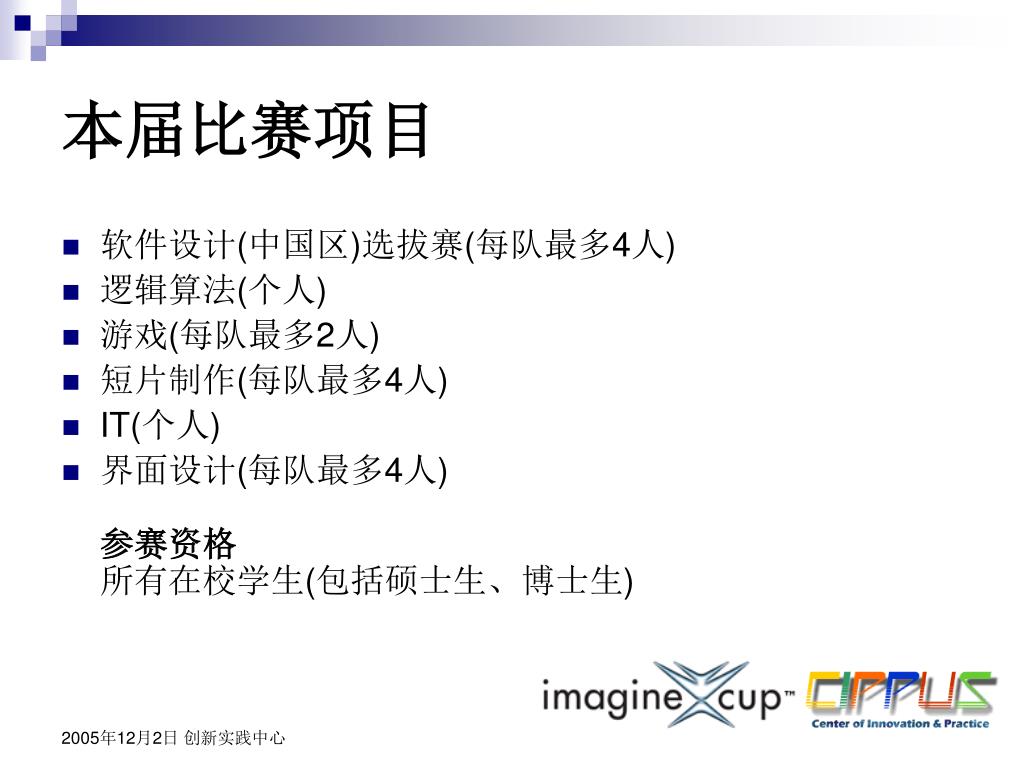 本届比赛项目

- 软件设计(中国区)选拔赛(每队最多4人)
- 逻辑算法(个人)
- 游戏(每队最多2人)
- 短片制作(每队最多4人)
- IT(个人)
- 界面设计(每队最多4人)

参赛资格
所有在校学生(包括硕士生、博士生)

imagine cup™ CIPPUS Center of Innovation & Practice

2005年12月2日 创新实践中心